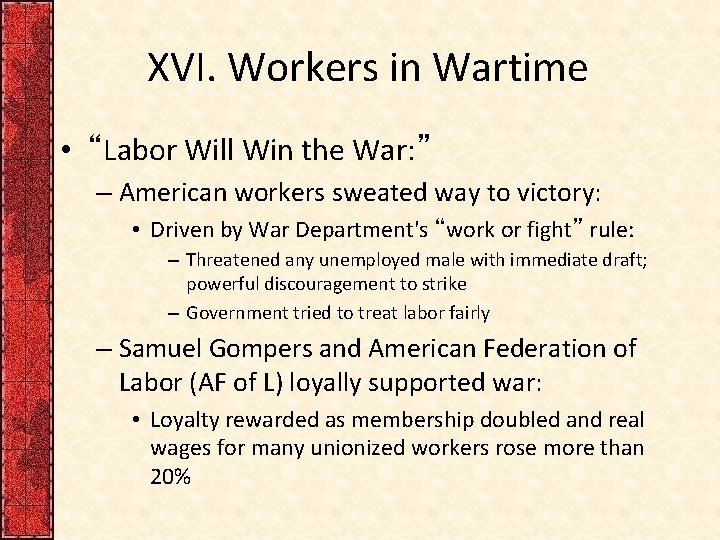 XVI. Workers in Wartime

• “Labor Will Win the War:”

– American workers sweated way to victory:

• Driven by War Department's “work or fight” rule:

– Threatened any unemployed male with immediate draft; powerful discouragement to strike

– Government tried to treat labor fairly

– Samuel Gompers and American Federation of Labor (AF of L) loyally supported war:

• Loyalty rewarded as membership doubled and real wages for many unionized workers rose more than 20%